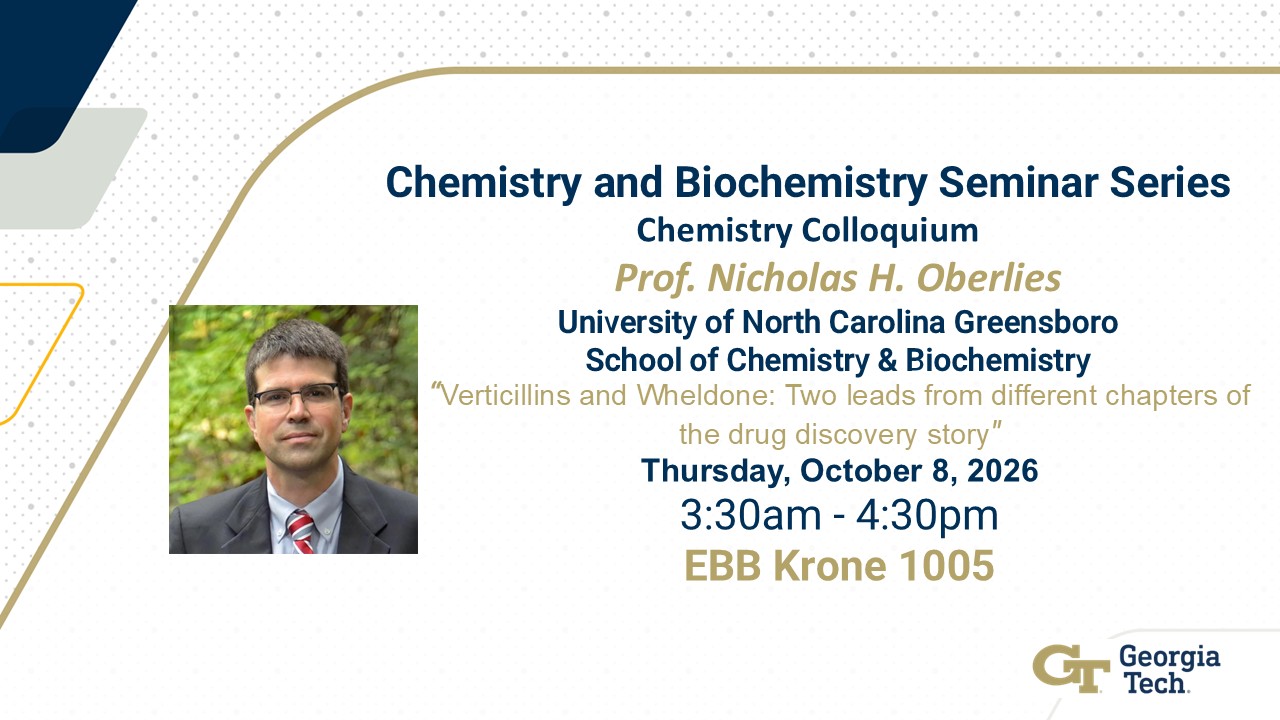 Chemistry and Biochemistry Seminar Series
Chemistry Colloquium
Prof. Nicholas H. Oberlies
University of North Carolina Greensboro
School of Chemistry & Biochemistry
"Verticillins and Wheldone: Two leads from different chapters of the drug discovery story"
Thursday, October 8, 2026
3:30am - 4:30pm
EBB Krone 1005

GT Georgia Tech.